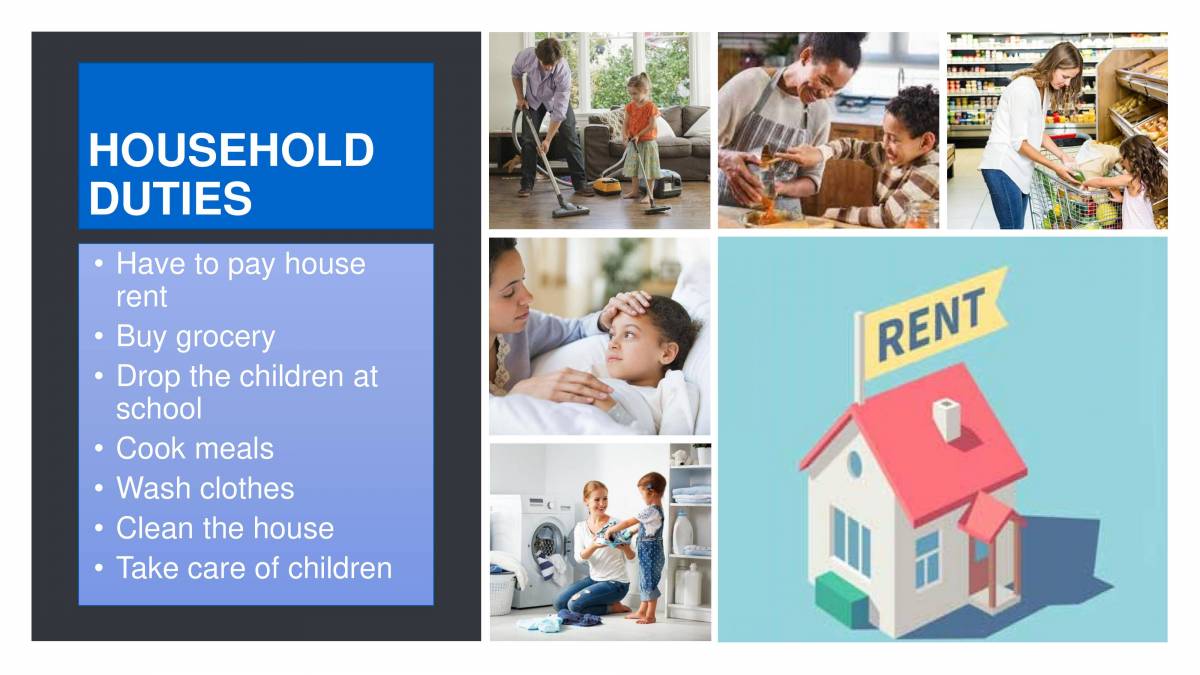 HOUSEHOLD DUTIES

• Have to pay house rent
• Buy grocery
• Drop the children at school
• Cook meals
• Wash clothes
• Clean the house
• Take care of children

RENT